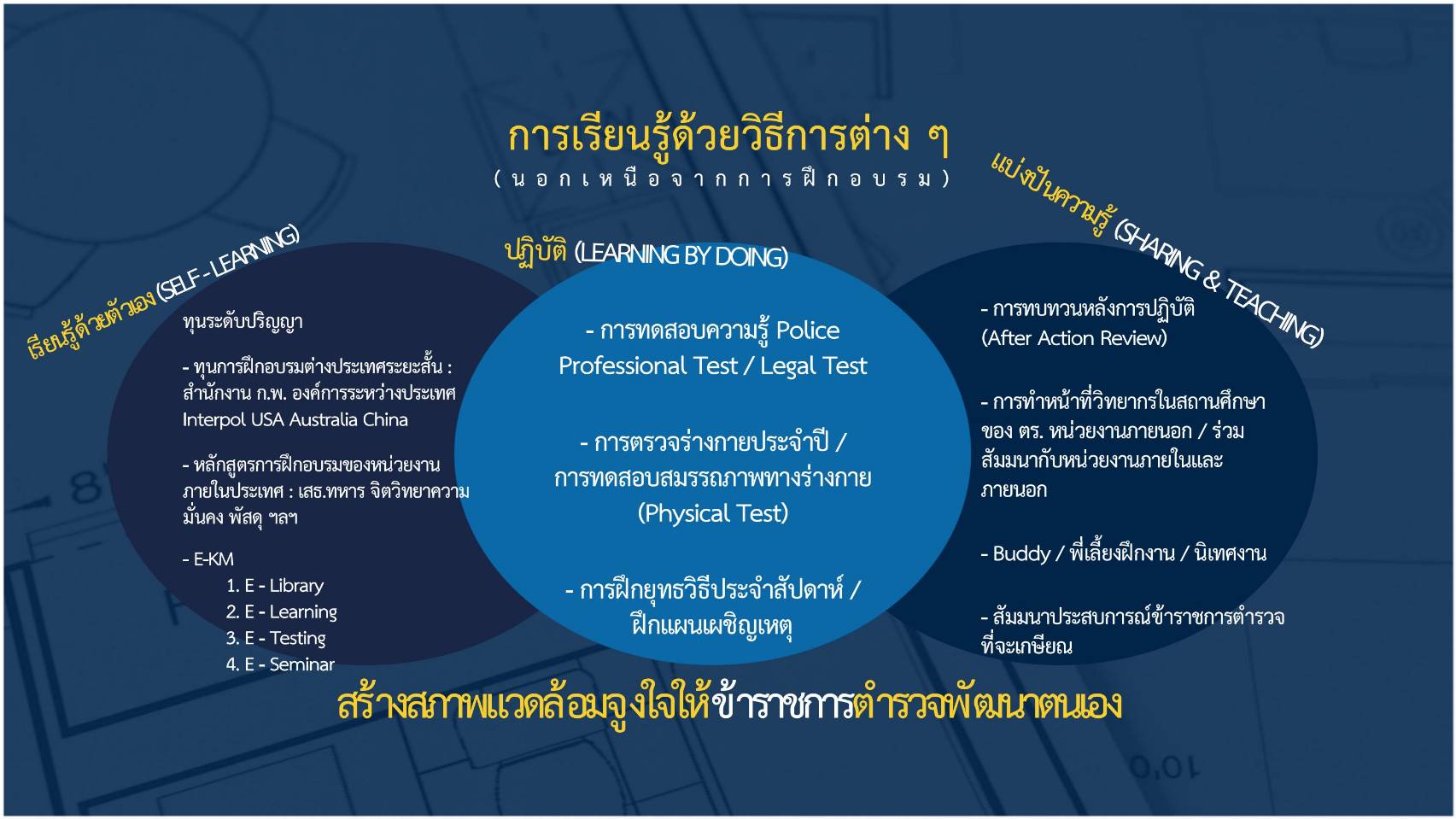 การเรียนรู้ด้วยวิธีการต่าง ๆ
(นอกเหนือจากการฝึกอบรม)

เรียนรู้ด้วยตัวเอง (SELF - LEARNING)

ทุนระดับปริญญา

- ทุนการฝึกอบรมต่างประเทศระยะสั้น : สำนักงาน ก.พ. องค์การระหว่างประเทศ Interpol USA Australia China

- หลักสูตรการฝึกอบรมของหน่วยงานภายในประเทศ : เสธ.ทหาร จิตวิทยาความมั่นคง พัสดุ ฯลฯ

- E-KM
1. E - Library
2. E - Learning
3. E - Testing
4. E - Seminar

ปฏิบัติ (LEARNING BY DOING)

- การทดสอบความรู้ Police Professional Test / Legal Test

- การตรวจร่างกายประจำปี / การทดสอบสมรรถภาพทางร่างกาย (Physical Test)

- การฝึกยุทธวิธีประจำสัปดาห์ / ฝึกแผนเผชิญเหตุ

แบ่งปันความรู้ (SHARING & TEACHING)

- การทบทวนหลังการปฏิบัติ (After Action Review)

- การทำหน้าที่วิทยากรในสถานศึกษาของ ตร. หน่วยงานภายนอก / ร่วมสัมมนากับหน่วยงานภายในและภายนอก

- Buddy / พี่เลี้ยงฝึกงาน / นิเทศงาน

- สัมมนาประสบการณ์ข้าราชการตำรวจที่จะเกษียณ

สร้างสภาพแวดล้อมจูงใจให้ข้าราชการตำรวจพัฒนาตนเอง